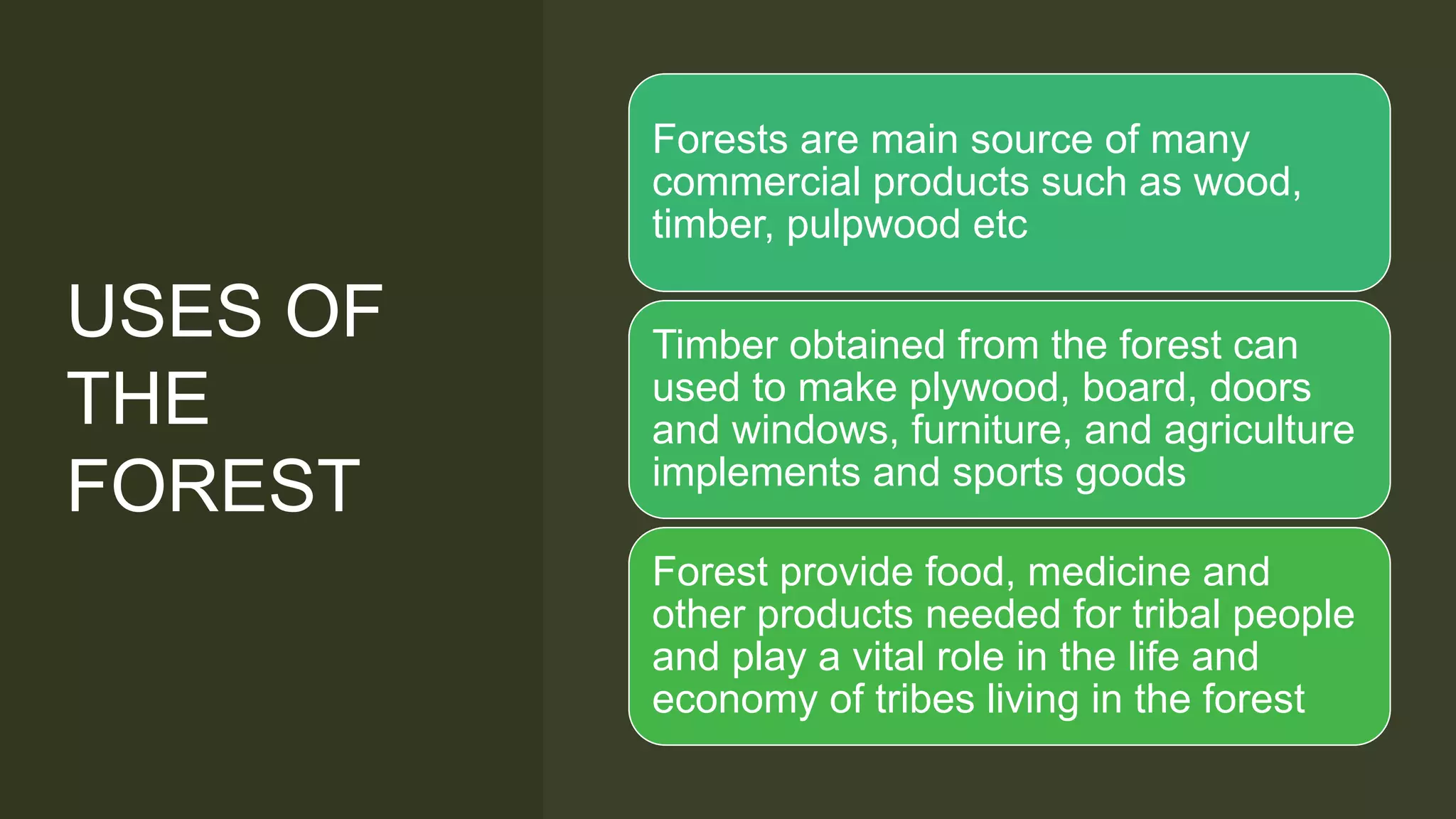 USES OF THE FOREST

Forests are main source of many commercial products such as wood, timber, pulpwood etc

Timber obtained from the forest can used to make plywood, board, doors and windows, furniture, and agriculture implements and sports goods

Forest provide food, medicine and other products needed for tribal people and play a vital role in the life and economy of tribes living in the forest